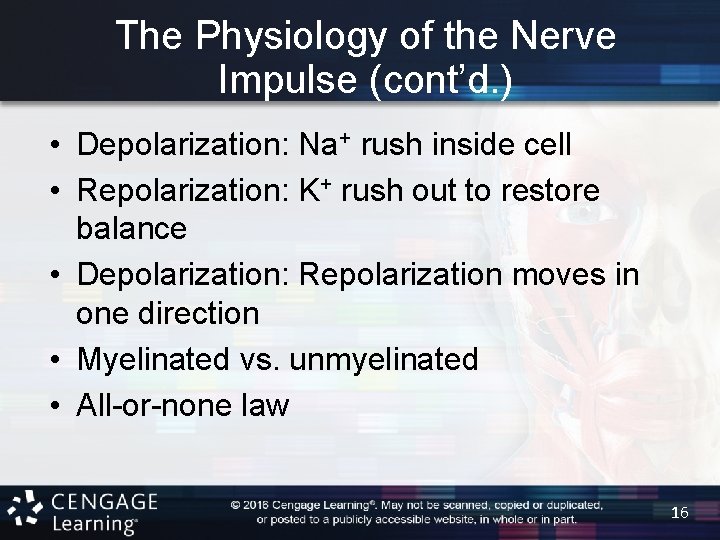 The Physiology of the Nerve Impulse (cont'd.)

• Depolarization: $Na^+$ rush inside cell
• Repolarization: $K^+$ rush out to restore balance
• Depolarization: Repolarization moves in one direction
• Myelinated vs. unmyelinated
• All-or-none law

CENGAGE Learning®

© 2016 Cengage Learning®. May not be scanned, copied or duplicated, or posted to a publicly accessible website, in whole or in part.

16